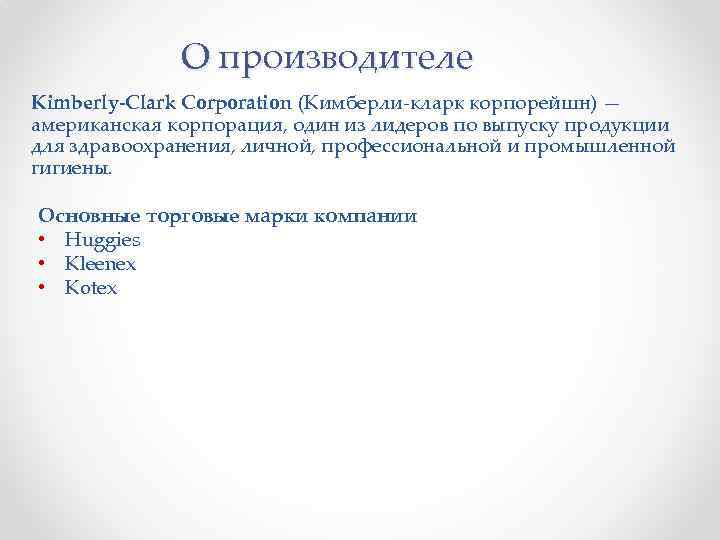 О производителе

Kimberly-Clark Corporation (Кимберли-кларк корпорейшн) — американская корпорация, один из лидеров по выпуску продукции для здравоохранения, личной, профессиональной и промышленной гигиены.

Основные торговые марки компании
• Huggies
• Kleenex
• Kotex